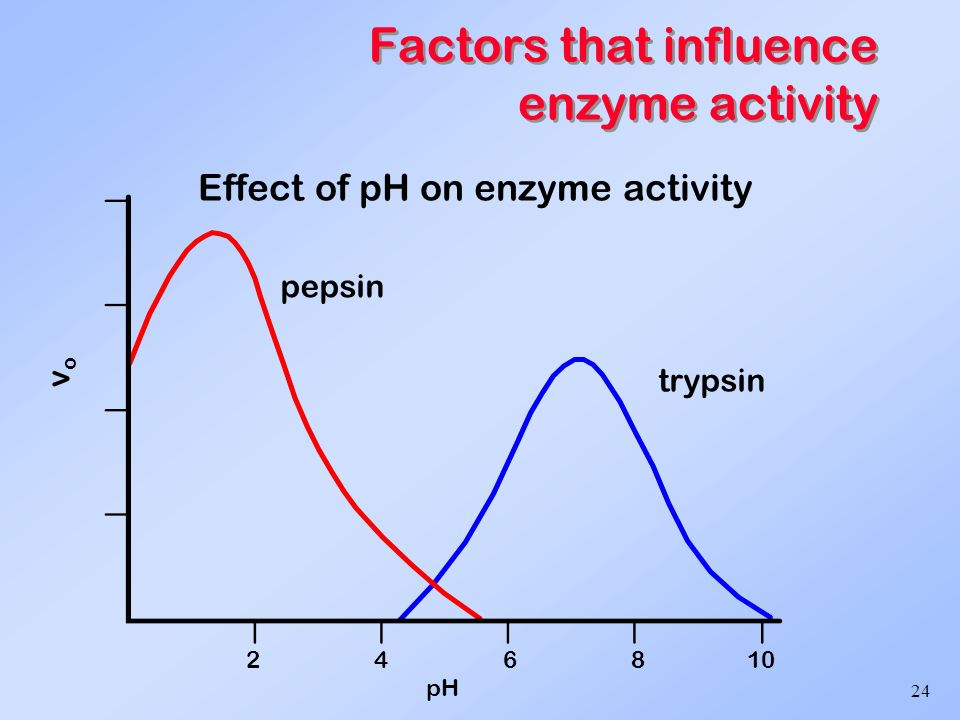 Factors that influence enzyme activity

Effect of pH on enzyme activity

pepsin

trypsin

$v_o$

2
4
6
8
10
pH

24